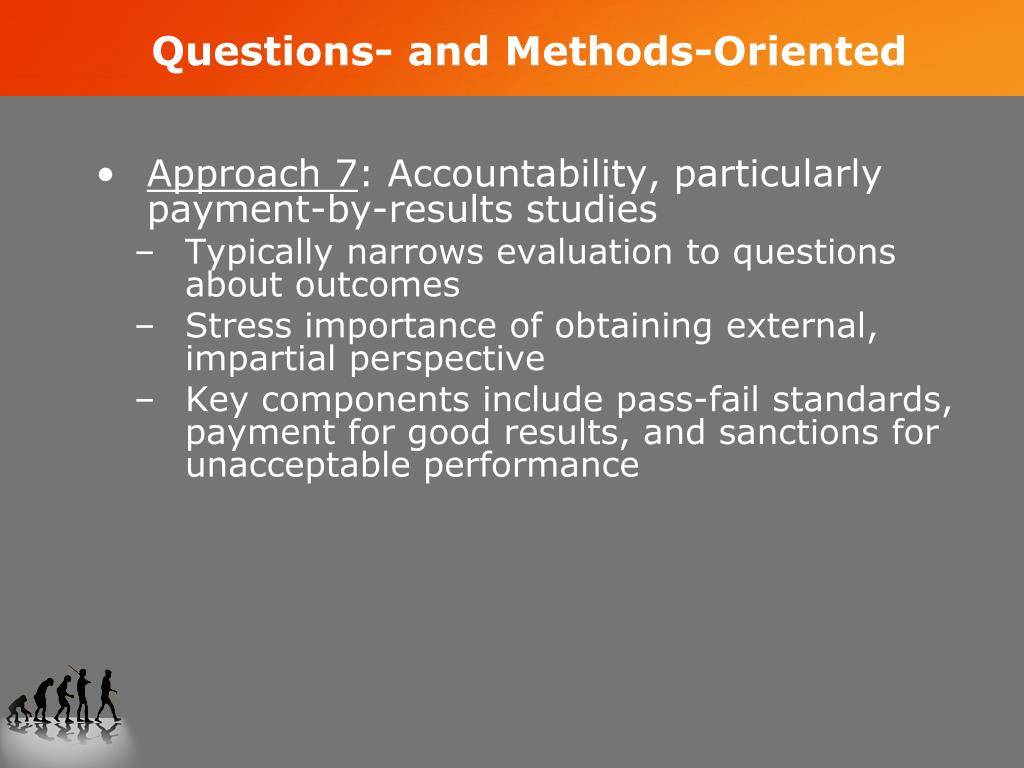 Questions- and Methods-Oriented

• Approach 7: Accountability, particularly payment-by-results studies
– Typically narrows evaluation to questions about outcomes
– Stress importance of obtaining external, impartial perspective
– Key components include pass-fail standards, payment for good results, and sanctions for unacceptable performance